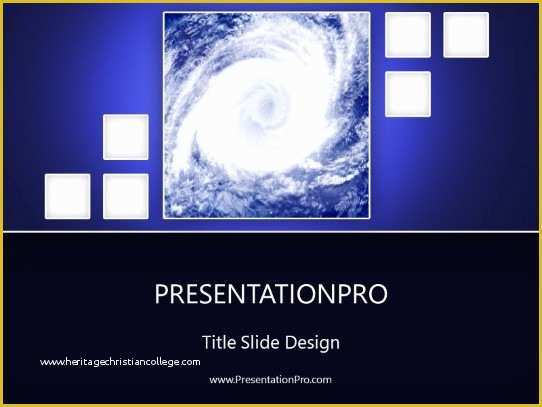 PRESENTATIONPRO

Title Slide Design

www.heritagechristiancollege.com

www.PresentationPro.com